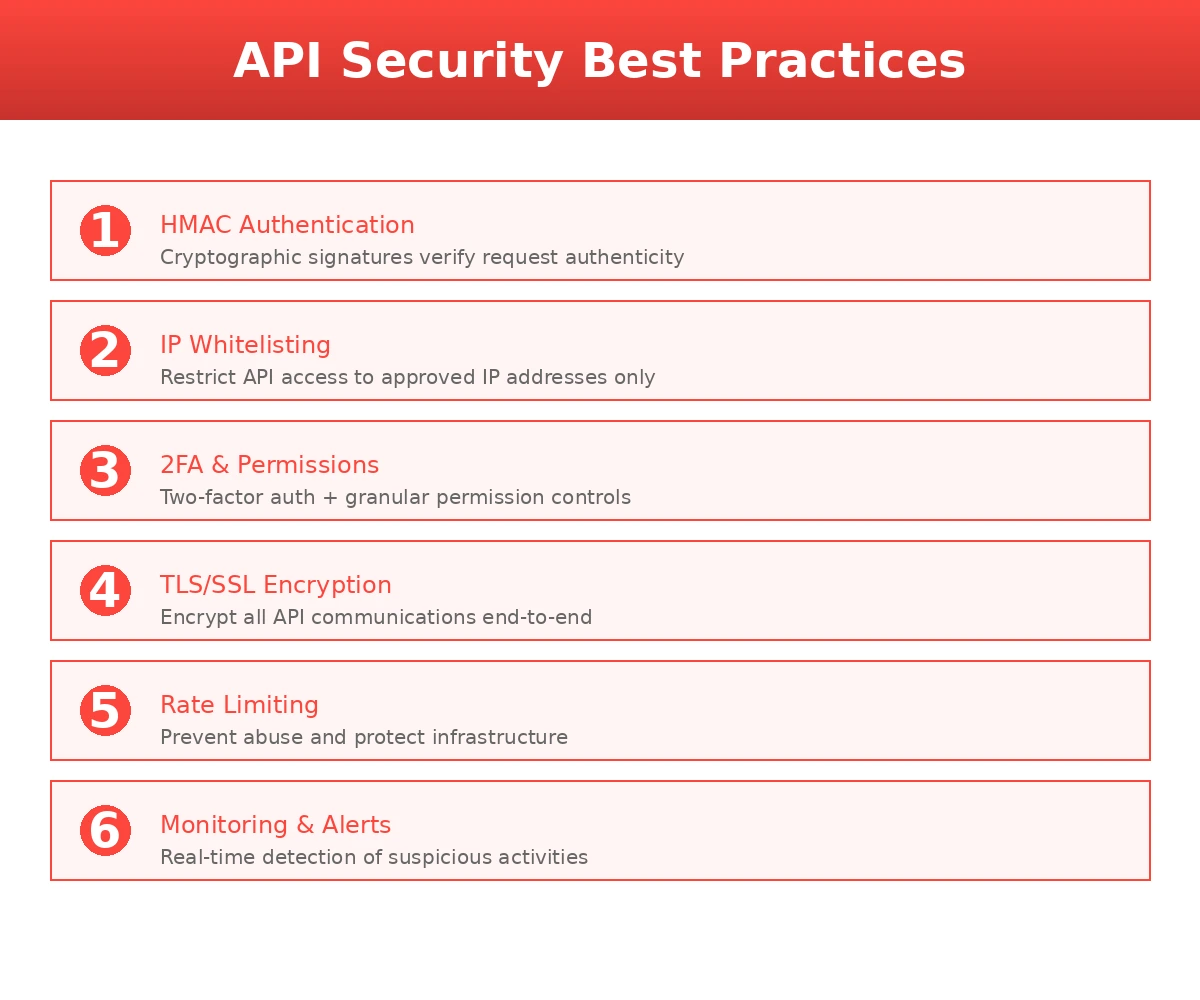 API Security Best Practices

1
HMAC Authentication
Cryptographic signatures verify request authenticity

2
IP Whitelisting
Restrict API access to approved IP addresses only

3
2FA & Permissions
Two-factor auth + granular permission controls

4
TLS/SSL Encryption
Encrypt all API communications end-to-end

5
Rate Limiting
Prevent abuse and protect infrastructure

6
Monitoring & Alerts
Real-time detection of suspicious activities